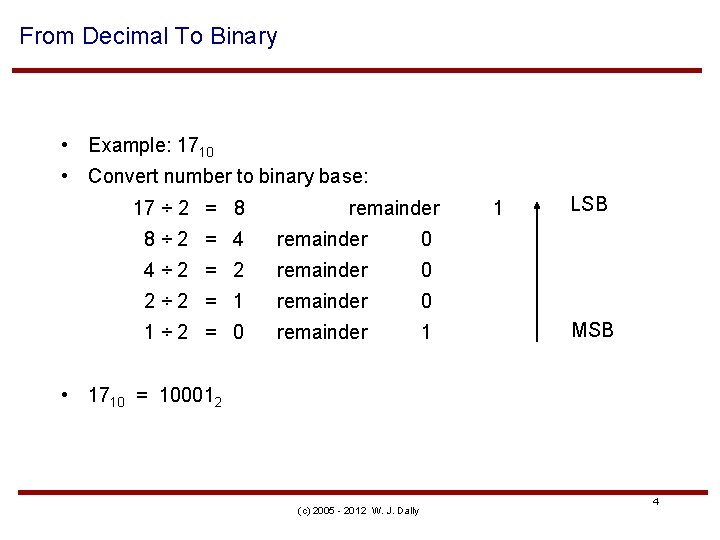 From Decimal To Binary

• Example: $17_{10}$
• Convert number to binary base:

$17 \div 2 = 8$ remainder 1 LSB
$8 \div 2 = 4$ remainder 0
$4 \div 2 = 2$ remainder 0
$2 \div 2 = 1$ remainder 0
$1 \div 2 = 0$ remainder 1 MSB

• $17_{10} = 10001_2$

(c) 2005 - 2012 W. J. Dally

4